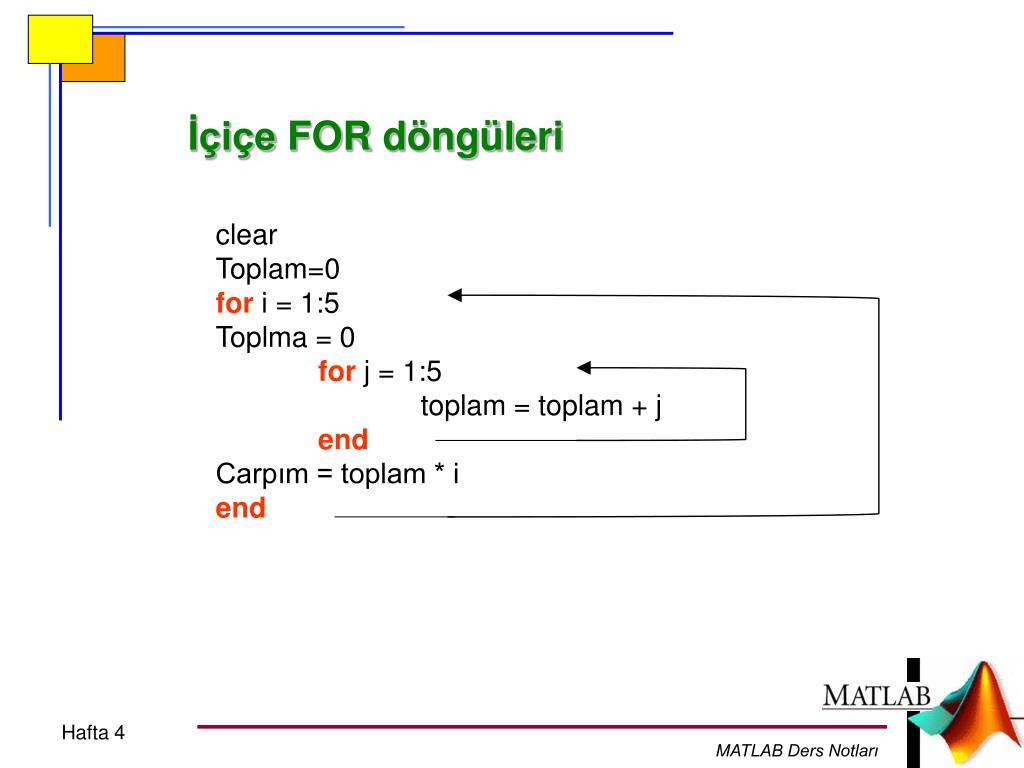 İçiçe FOR döngüleri

clear
Toplam=0
for i = 1:5
Toplma = 0
for j = 1:5
toplam = toplam + j
end
Carpım = toplam * i
end

MATLAB

Hafta 4

MATLAB Ders Notları